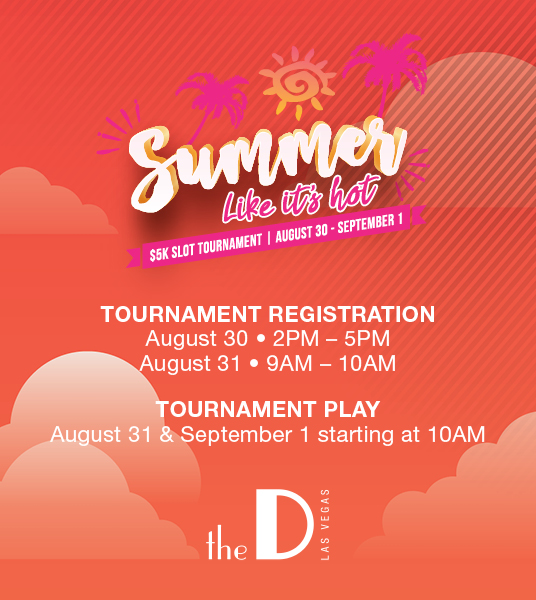 Summer
Like it's hot
$5K SLOT TOURNAMENT | AUGUST 30 - SEPTEMBER 1

TOURNAMENT REGISTRATION
August 30 • 2PM – 5PM
August 31 • 9AM – 10AM

TOURNAMENT PLAY
August 31 & September 1 starting at 10AM

the D LAS VEGAS